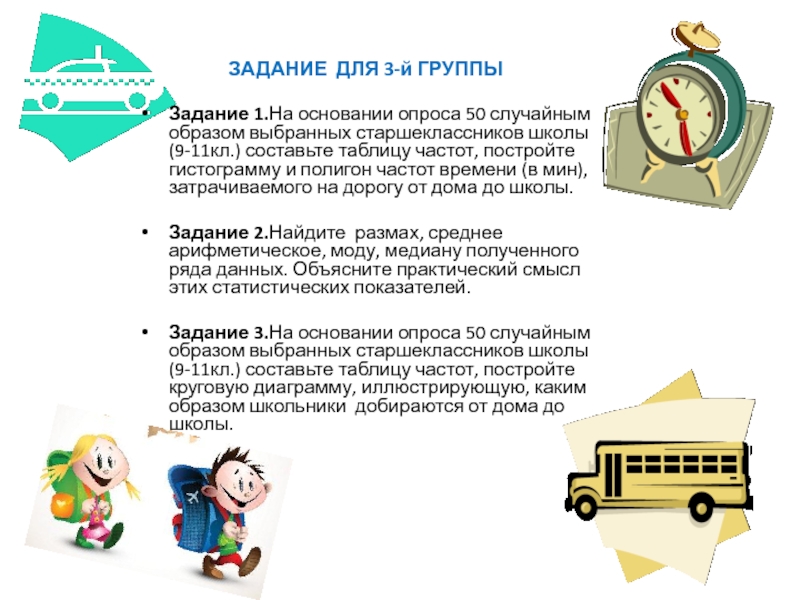 ЗАДАНИЕ ДЛЯ 3-й ГРУППЫ

• Задание 1.На основании опроса 50 случайным образом выбранных старшеклассников школы (9-11кл.) составьте таблицу частот, постройте гистограмму и полигон частот времени (в мин), затрачиваемого на дорогу от дома до школы.

• Задание 2.Найдите размах, среднее арифметическое, моду, медиану полученного ряда данных. Объясните практический смысл этих статистических показателей.

• Задание 3.На основании опроса 50 случайным образом выбранных старшеклассников школы (9-11кл.) составьте таблицу частот, постройте круговую диаграмму, иллюстрирующую, каким образом школьники добираются от дома до школы.